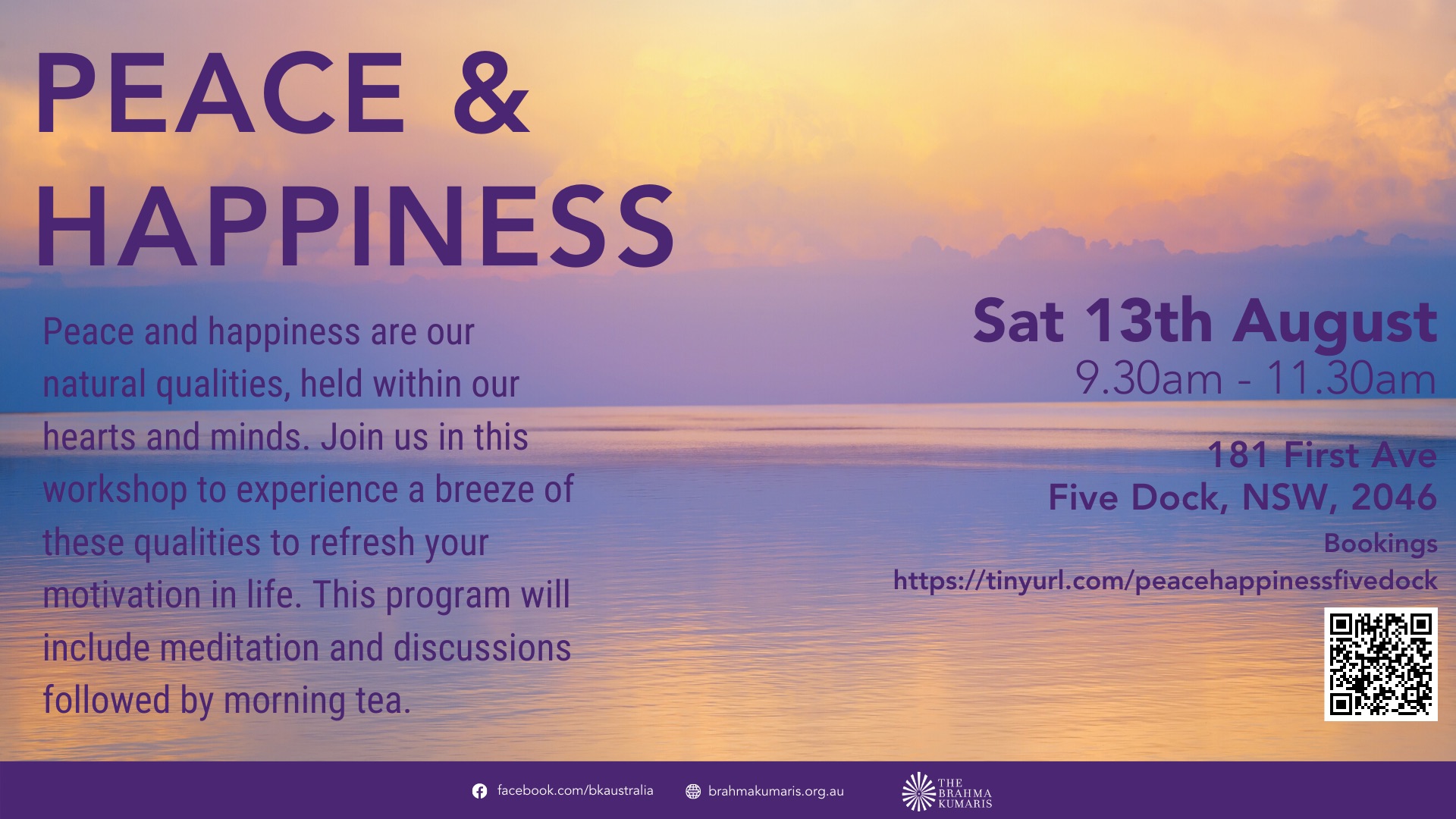 PEACE &
HAPPINESS

Peace and happiness are our natural qualities, held within our hearts and minds. Join us in this workshop to experience a breeze of these qualities to refresh your motivation in life. This program will include meditation and discussions followed by morning tea.

Sat 13th August
9.30am - 11.30am

181 First Ave
Five Dock, NSW, 2046

Bookings
https://tinyurl.com/peacehappinessfivedock

facebook.com/bkaustralia brahmakumaris.org.au THE BRAHMA KUMARIS